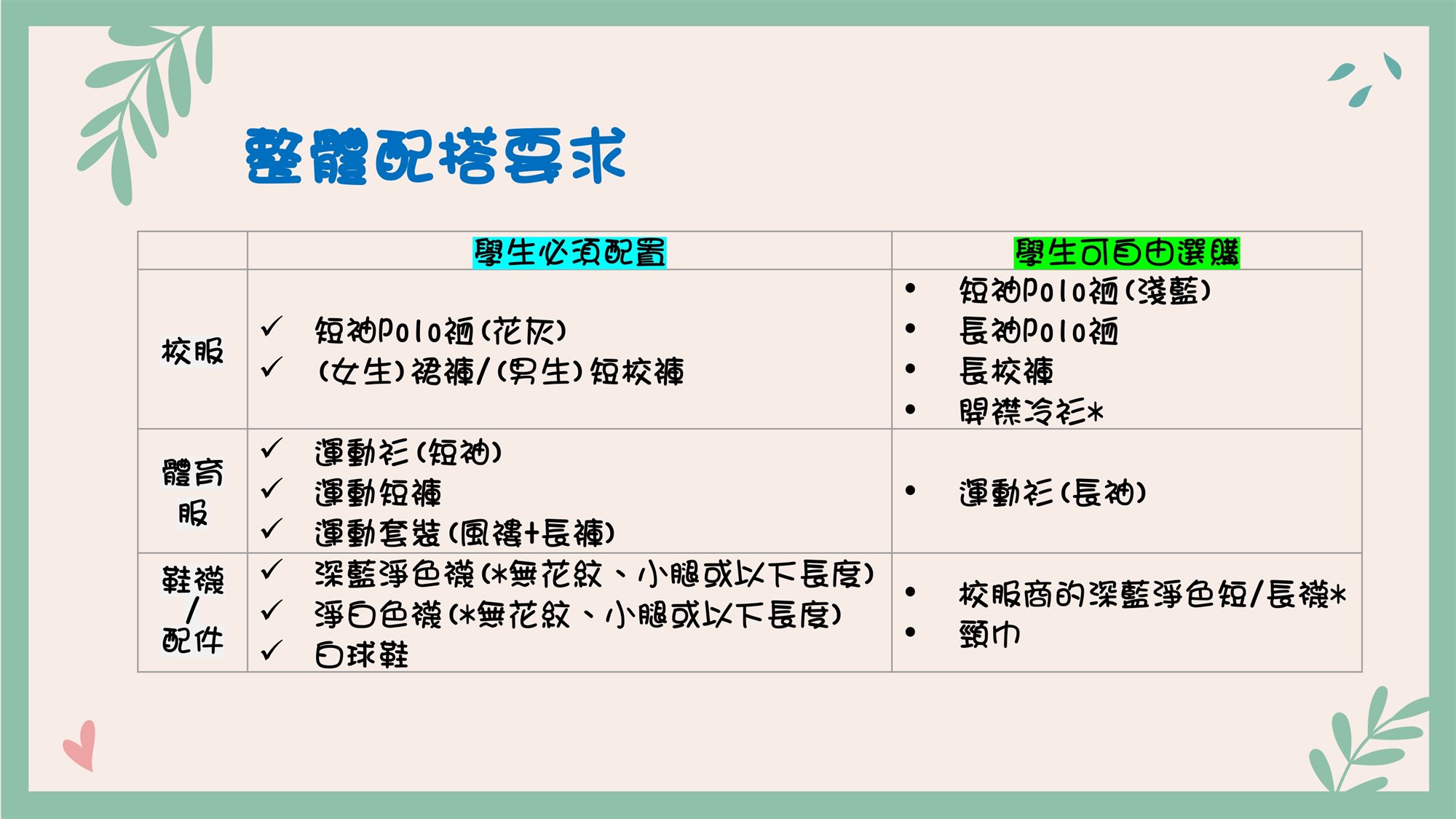 整體配搭要求

| | 學生必須配置 | 學生可自由選購 |
|---|---|---|
| 校服 | ✓ 短袖Polo裇(花灰)<br>✓ (女生)裙褲/(男生)短校褲 | • 短袖Polo裇(淺藍)<br>• 長袖Polo裇<br>• 長校褲<br>• 開襟冷衫* |
| 體育服 | ✓ 運動衫(短袖)<br>✓ 運動短褲<br>✓ 運動套裝(風褸+長褲) | • 運動衫(長袖) |
| 鞋襪/配件 | ✓ 深藍淨色襪(*無花紋、小腿或以下長度)<br>✓ 淨白色襪(*無花紋、小腿或以下長度)<br>✓ 白球鞋 | • 校服商的深藍淨色短/長襪*<br>• 頸巾 |